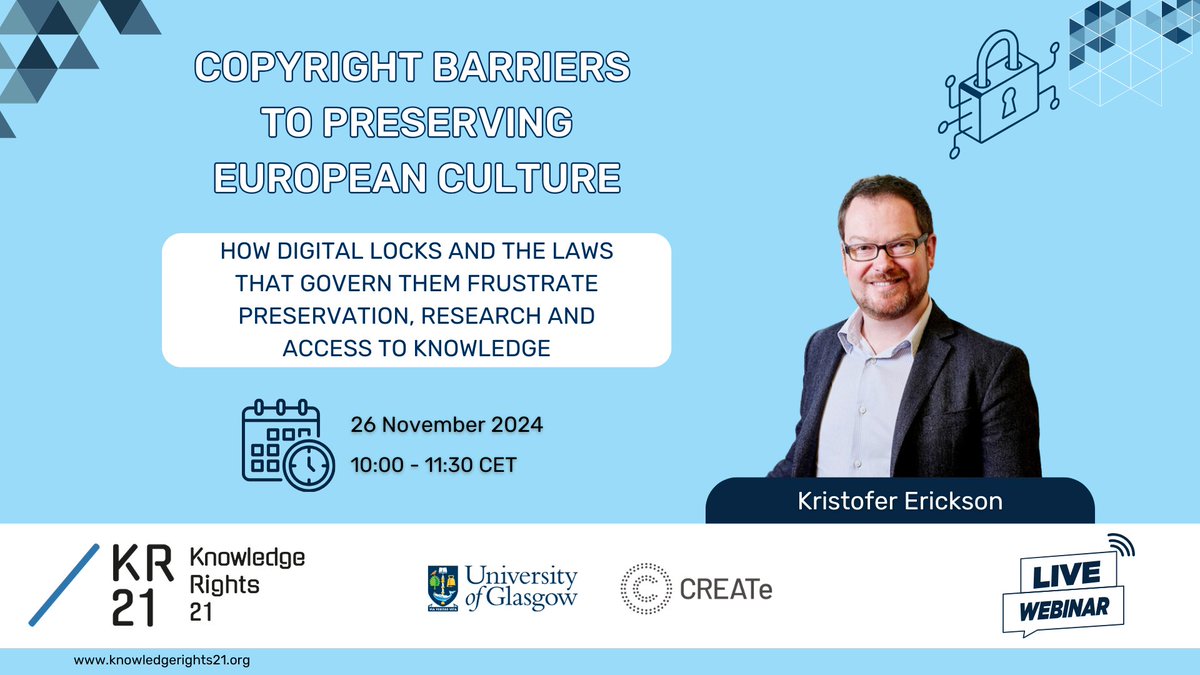 COPYRIGHT BARRIERS TO PRESERVING EUROPEAN CULTURE

HOW DIGITAL LOCKS AND THE LAWS THAT GOVERN THEM FRUSTRATE PRESERVATION, RESEARCH AND ACCESS TO KNOWLEDGE

26 November 2024
10:00 - 11:30 CET

Kristofer Erickson

KR 21 Knowledge Rights 21

University of Glasgow

CREATe

LIVE WEBINAR

www.knowledgerights21.org